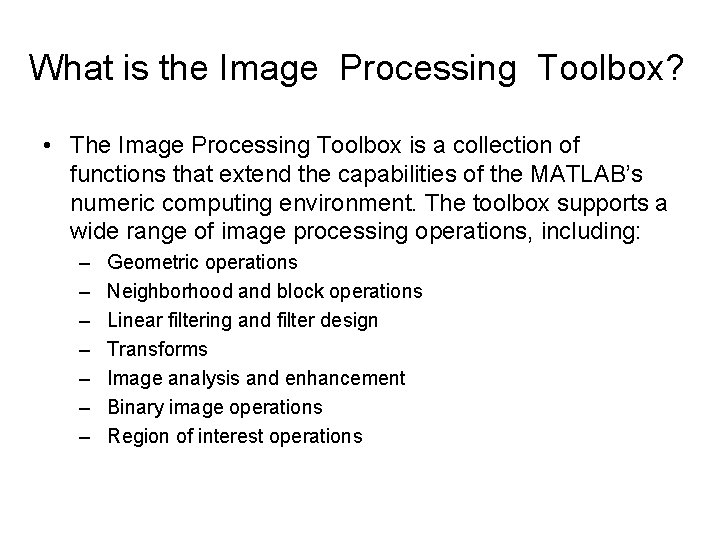 What is the Image Processing Toolbox?

• The Image Processing Toolbox is a collection of functions that extend the capabilities of the MATLAB's numeric computing environment. The toolbox supports a wide range of image processing operations, including:
– Geometric operations
– Neighborhood and block operations
– Linear filtering and filter design
– Transforms
– Image analysis and enhancement
– Binary image operations
– Region of interest operations